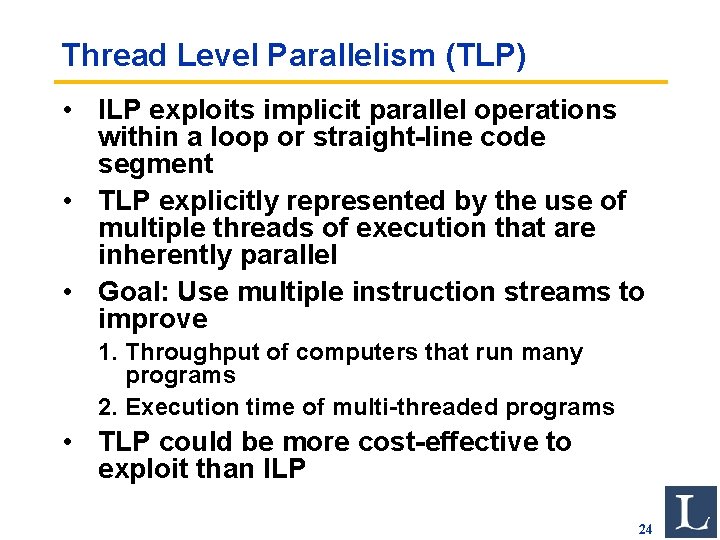 Thread Level Parallelism (TLP)

• ILP exploits implicit parallel operations within a loop or straight-line code segment

• TLP explicitly represented by the use of multiple threads of execution that are inherently parallel

• Goal: Use multiple instruction streams to improve

1. Throughput of computers that run many programs

2. Execution time of multi-threaded programs

• TLP could be more cost-effective to exploit than ILP

24

L